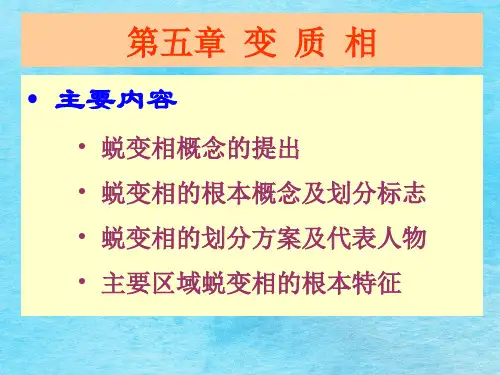 第五章 变 质 相

• 主要内容

• 蜕变相概念的提出
• 蜕变相的根本概念及划分标志
• 蜕变相的划分方案及代表人物
• 主要区域蜕变相的根本特征